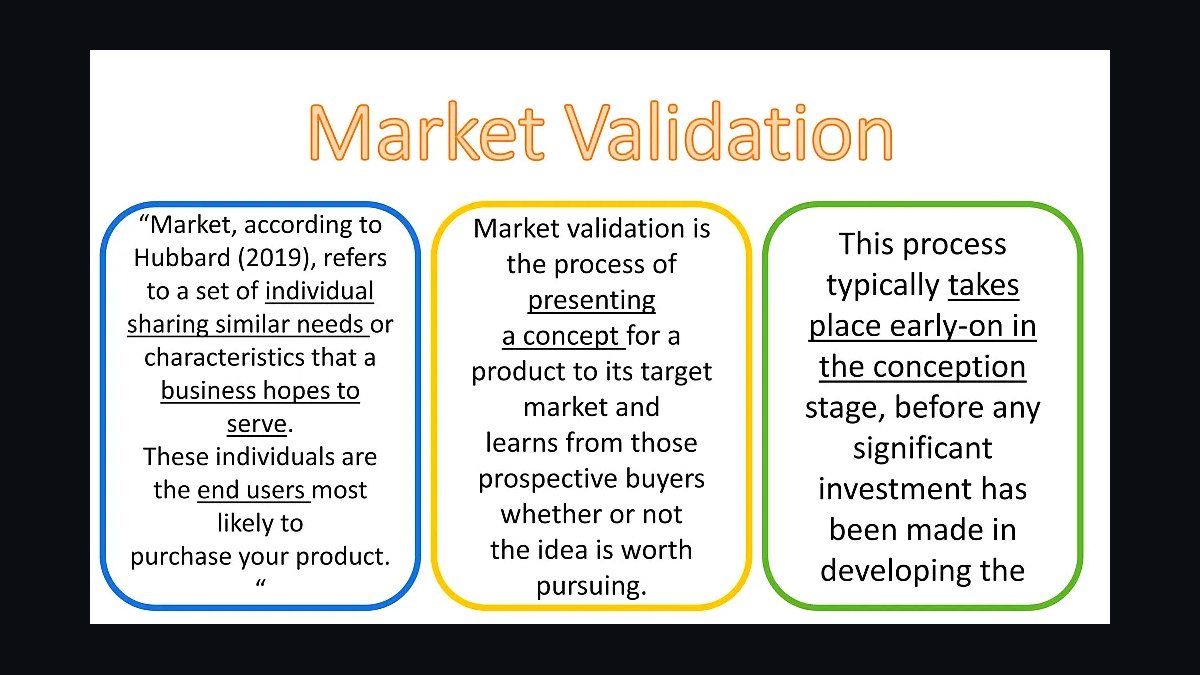 Market Validation

“Market, according to Hubbard (2019), refers to a set of individual sharing similar needs or characteristics that a business hopes to serve.
These individuals are the end users most likely to purchase your product. “

Market validation is the process of presenting a concept for a product to its target market and learns from those prospective buyers whether or not the idea is worth pursuing.

This process typically takes place early-on in the conception stage, before any significant investment has been made in developing the